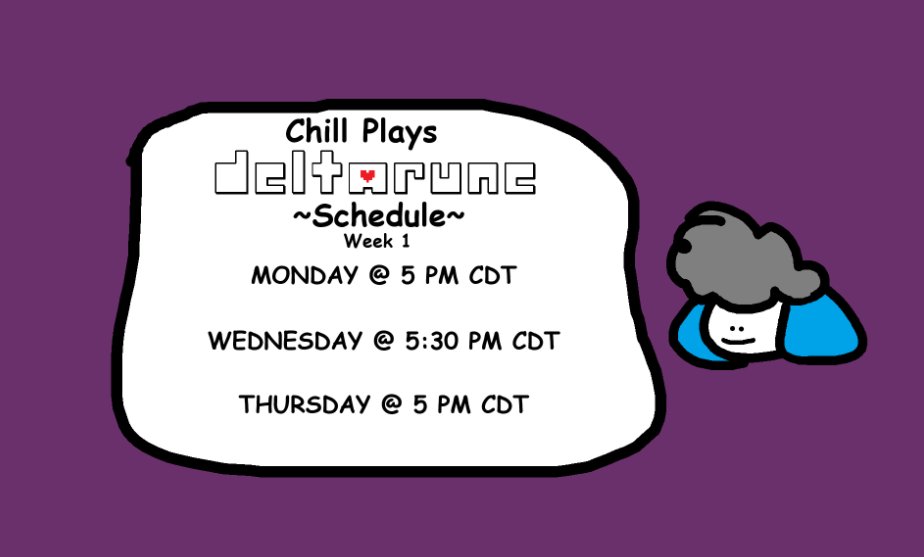 Chill Plays
deltarune
~Schedule~
Week 1

MONDAY @ 5 PM CDT

WEDNESDAY @ 5:30 PM CDT

THURSDAY @ 5 PM CDT